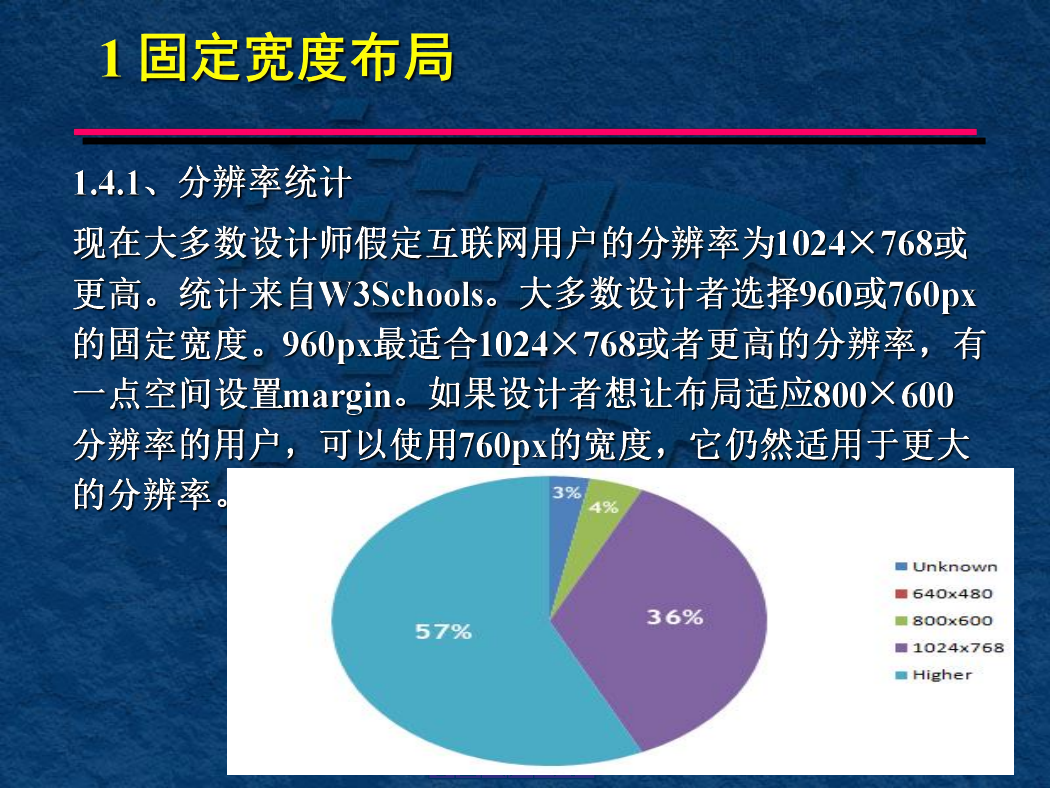 1 固定宽度布局

1.4.1、分辨率统计

现在大多数设计师假定互联网用户的分辨率为1024×768或更高。统计来自W3Schools。大多数设计者选择960或760px的固定宽度。960px最适合1024×768或者更高的分辨率，有一点空间设置margin。如果设计者想让布局适应800×600分辨率的用户，可以使用760px的宽度，它仍然适用于更大的分辨率。

3%
4%
36%
57%

Unknown
640x480
800x600
1024x768
Higher